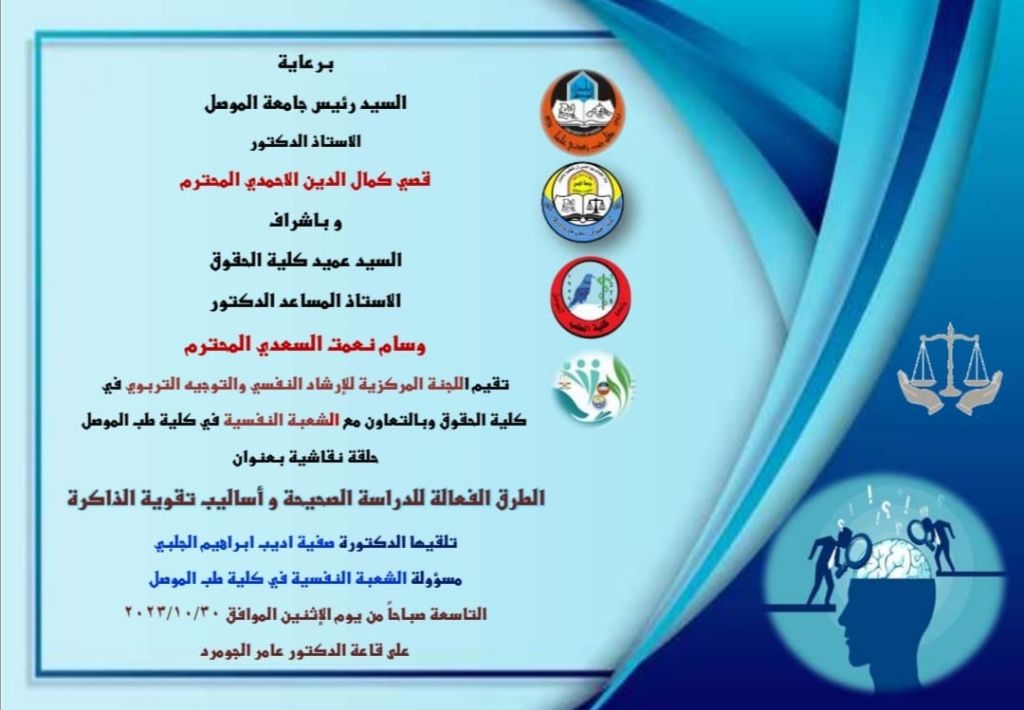 برعاية

السيد رئيس جامعة الموصل

الاستاذ الدكتور

قصي كمال الدين الاحمدي المحترم

و باشراف

السيد عميد كلية الحقوق

الاستاذ المساعد الدكتور

وسام نعمت السعدي المحترم

تقيم اللجنة المركزية للإرشاد النفسي والتوجيه التربوي في كلية الحقوق وبالتعاون مع الشعبة النفسية في كلية طب الموصل حلقة نقاشية بعنوان

الطرق الفعالة للدراسة الصحيحة و أساليب تقوية الذاكرة

تلقيها الدكتورة صفية اديب ابراهيم الجلبي

مسؤولة الشعبة النفسية في كلية طب الموصل

التاسعة صباحاً من يوم الإثنين الموافق ٢٠٢٣/١٠/٣٠

على قاعة الدكتور عامر الجومرد